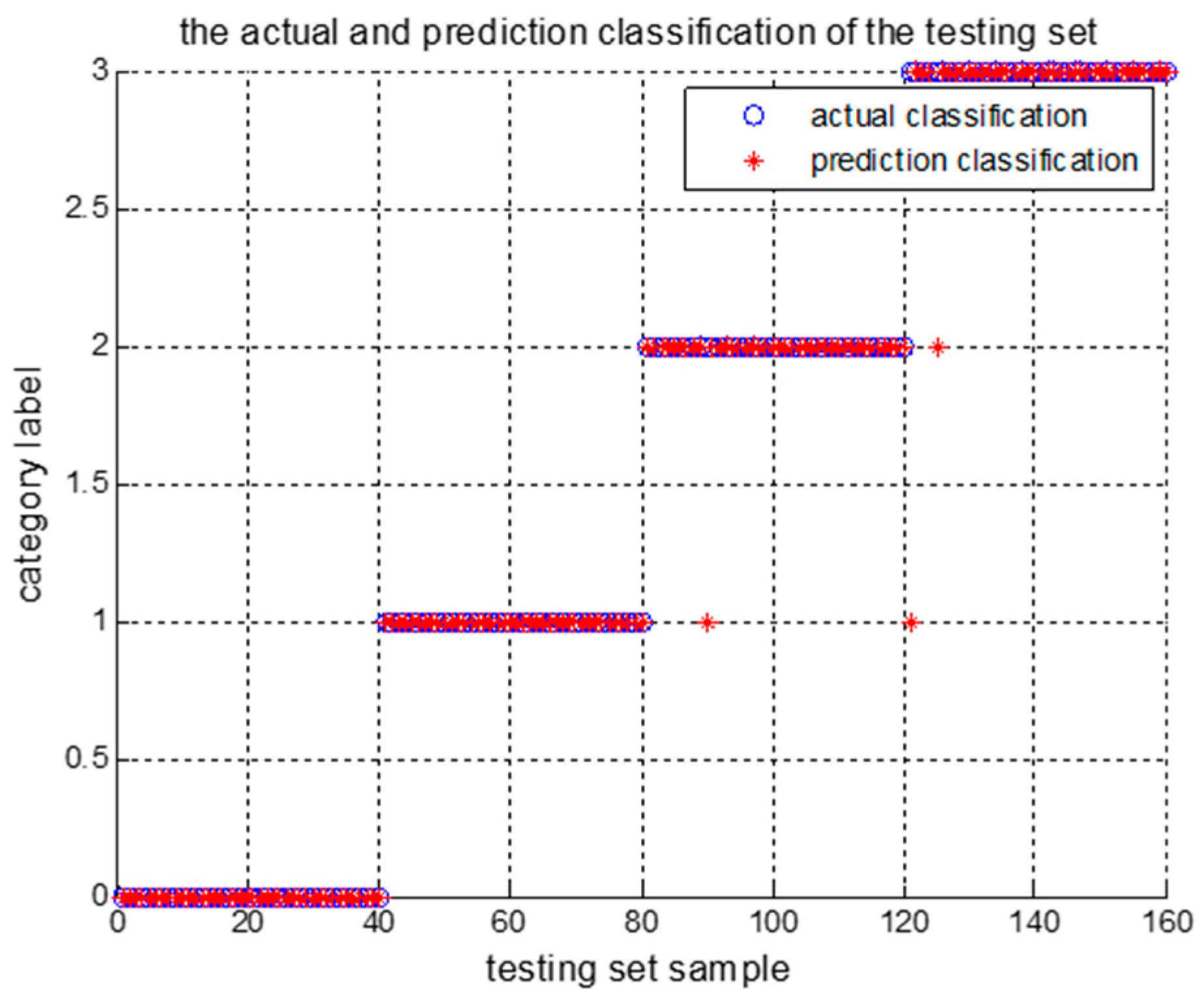 the actual and prediction classification of the testing set

actual classification
prediction classification

category label

3
2.5
2
1.5
1
0.5
0

0 20 40 60 80 100 120 140 160

testing set sample